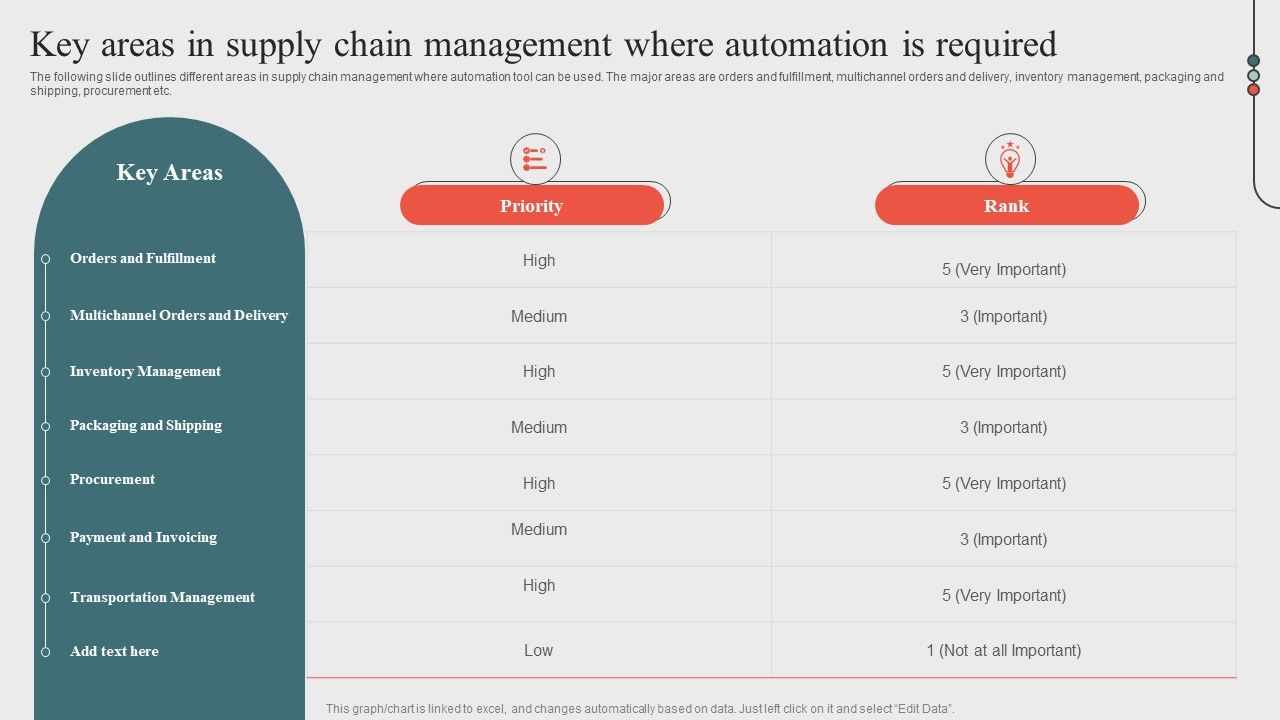 Key areas in supply chain management where automation is required

The following slide outlines different areas in supply chain management where automation tool can be used. The major areas are orders and fulfillment, multichannel orders and delivery, inventory management, packaging and shipping, procurement etc.

| Key Areas | Priority | Rank |
|---|---|---|
| Orders and Fulfillment | High | 5 (Very Important) |
| Multichannel Orders and Delivery | Medium | 3 (Important) |
| Inventory Management | High | 5 (Very Important) |
| Packaging and Shipping | Medium | 3 (Important) |
| Procurement | High | 5 (Very Important) |
| Payment and Invoicing | Medium | 3 (Important) |
| Transportation Management | High | 5 (Very Important) |
| Add text here | Low | 1 (Not at all Important) |

This graph/chart is linked to excel, and changes automatically based on data. Just left click on it and select "Edit Data".